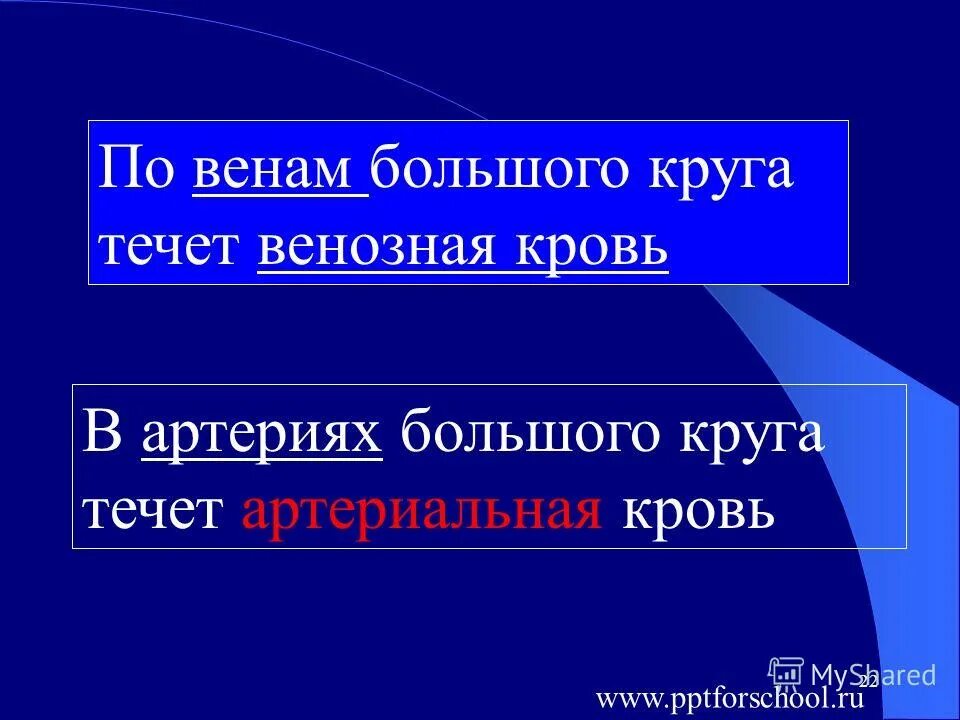 По венам большого круга течет венозная кровь

В артериях большого круга течет артериальная кровь

MyShared

22

www.pptforschool.ru